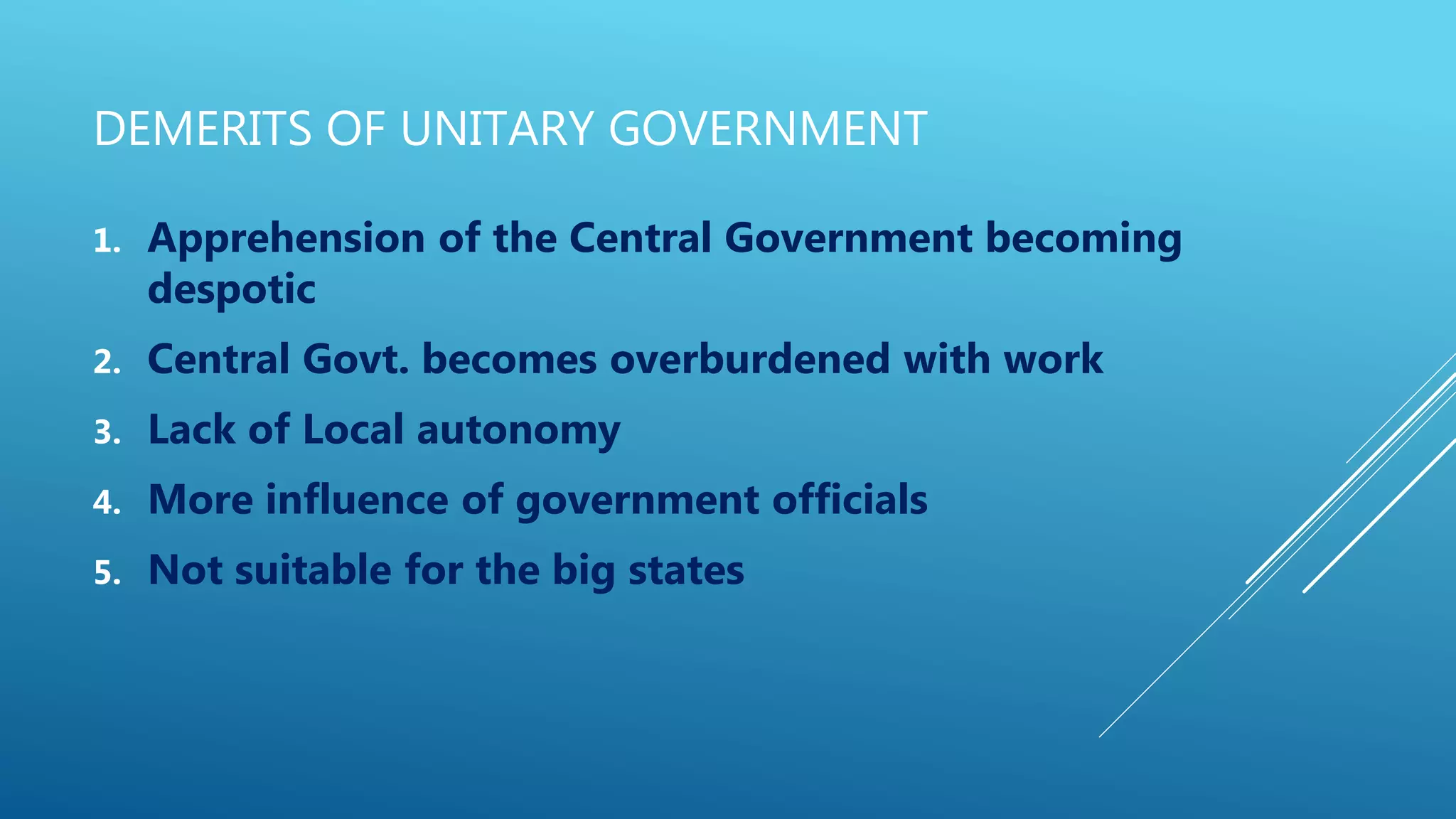 DEMERITS OF UNITARY GOVERNMENT

1. Apprehension of the Central Government becoming despotic
2. Central Govt. becomes overburdened with work
3. Lack of Local autonomy
4. More influence of government officials
5. Not suitable for the big states